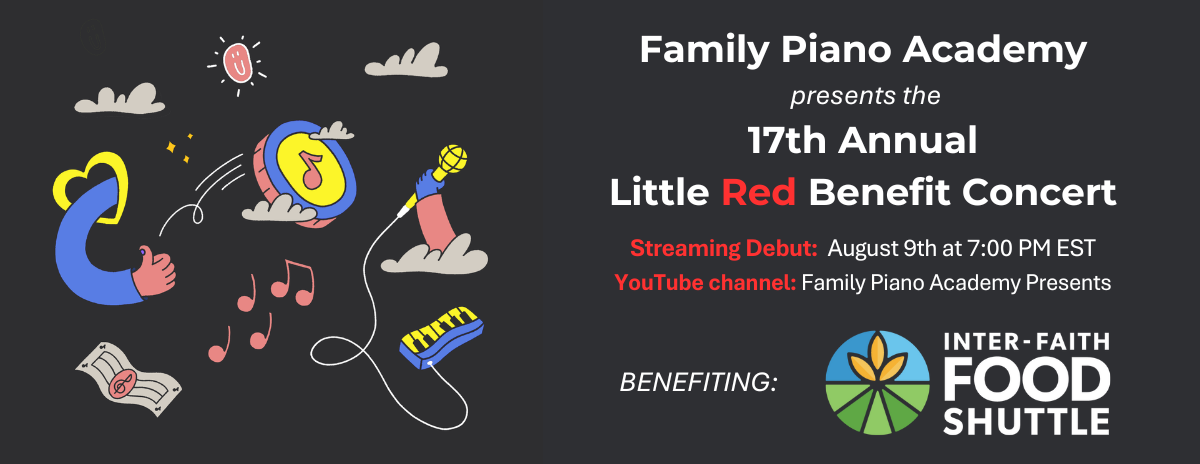 Family Piano Academy

presents the

17th Annual

Little Red Benefit Concert

Streaming Debut: August 9th at 7:00 PM EST

YouTube channel: Family Piano Academy Presents

BENEFITING:

INTER-FAITH FOOD SHUTTLE